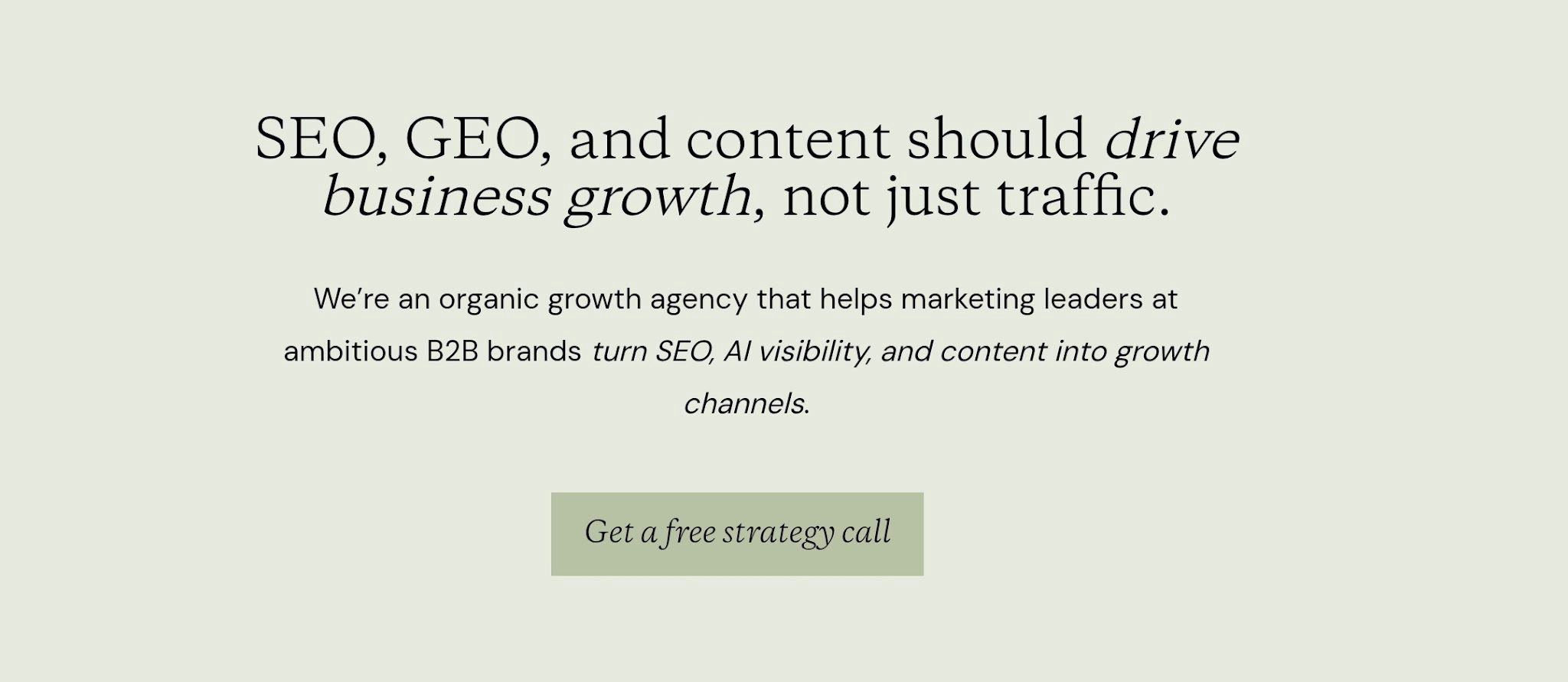 SEO, GEO, and content should drive business growth, not just traffic.

We're an organic growth agency that helps marketing leaders at ambitious B2B brands turn SEO, AI visibility, and content into growth channels.

Get a free strategy call